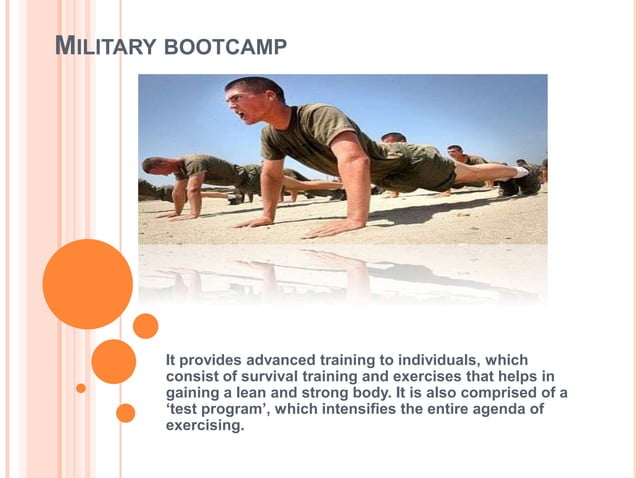 MILITARY BOOTCAMP

It provides advanced training to individuals, which consist of survival training and exercises that helps in gaining a lean and strong body. It is also comprised of a ‘test program’, which intensifies the entire agenda of exercising.